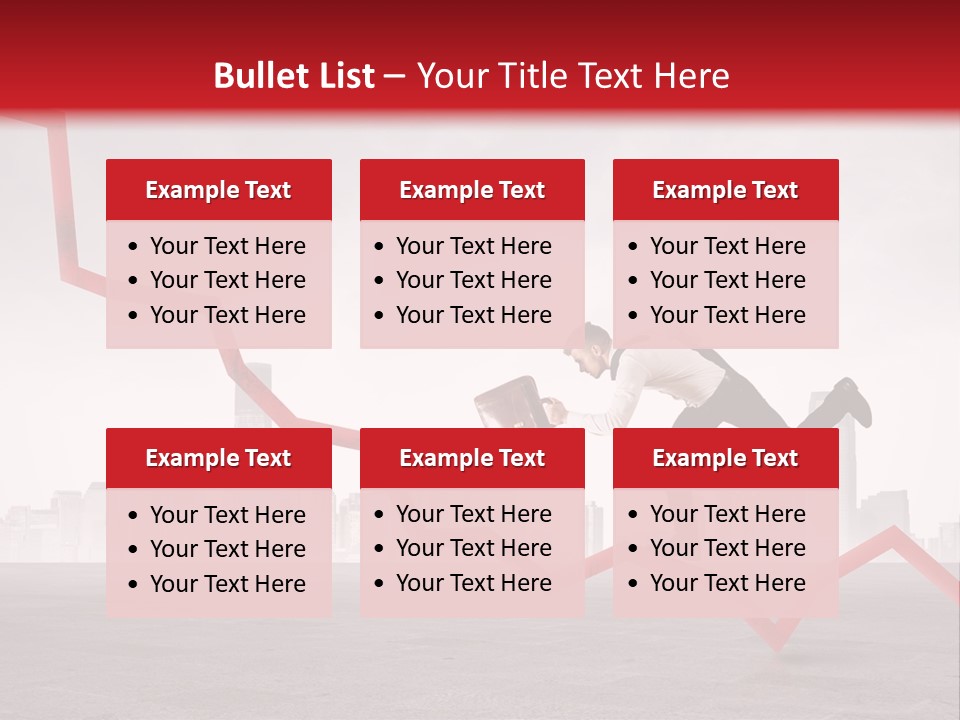 Bullet List – Your Title Text Here

Example Text
• Your Text Here
• Your Text Here
• Your Text Here

Example Text
• Your Text Here
• Your Text Here
• Your Text Here

Example Text
• Your Text Here
• Your Text Here
• Your Text Here

Example Text
• Your Text Here
• Your Text Here
• Your Text Here

Example Text
• Your Text Here
• Your Text Here
• Your Text Here

Example Text
• Your Text Here
• Your Text Here
• Your Text Here